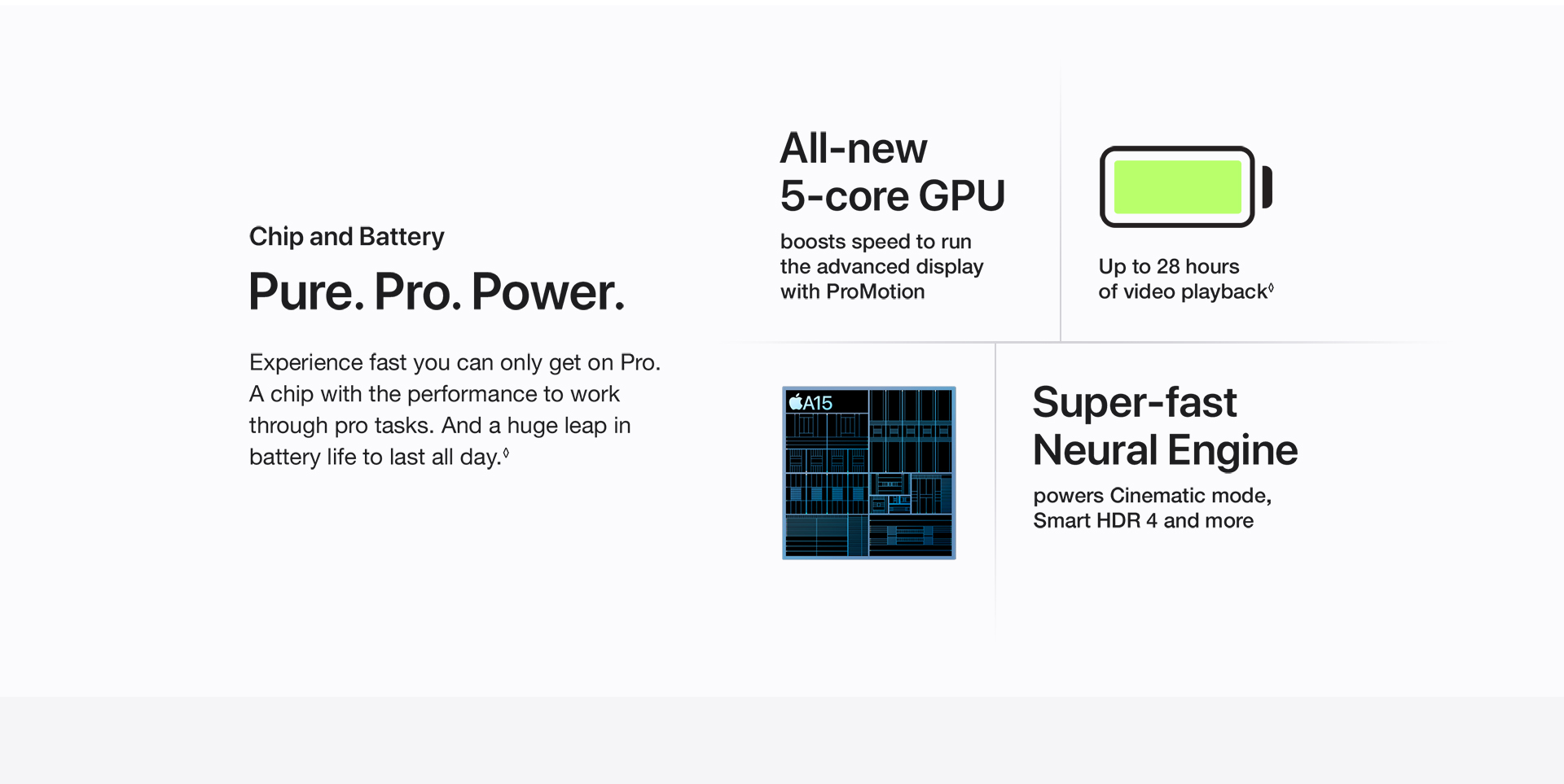 Chip and Battery

Pure. Pro. Power.

Experience fast you can only get on Pro. A chip with the performance to work through pro tasks. And a huge leap in battery life to last all day.◊

All-new 5-core GPU

boosts speed to run the advanced display with ProMotion

Up to 28 hours of video playback◊

A15

Super-fast Neural Engine

powers Cinematic mode, Smart HDR 4 and more